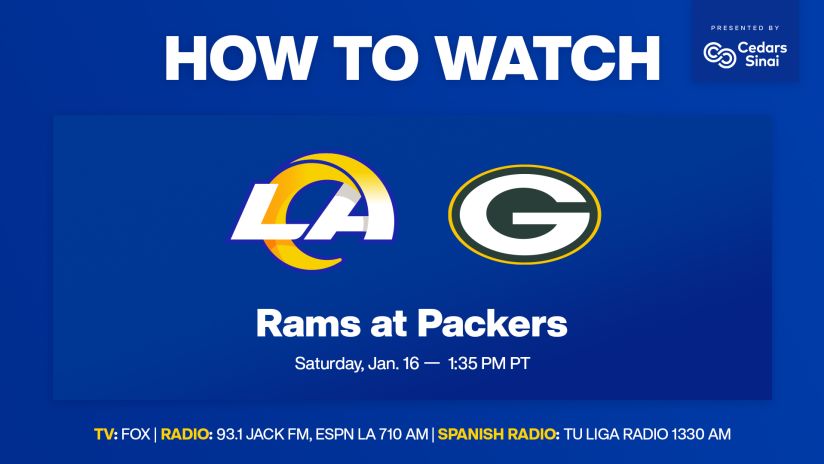 HOW TO WATCH

PRESENTED BY
Cedars Sinai

LA

G

Rams at Packers

Saturday, Jan. 16 — 1:35 PM PT

TV: FOX | RADIO: 93.1 JACK FM, ESPN LA 710 AM | SPANISH RADIO: TU LIGA RADIO 1330 AM